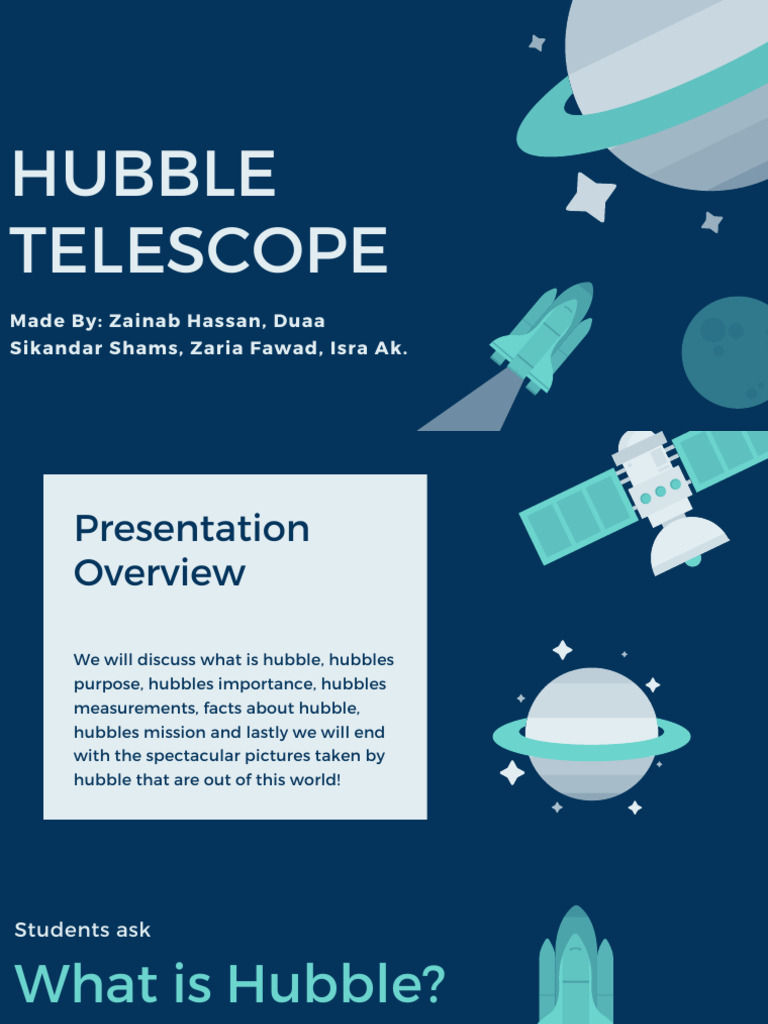 HUBBLE TELESCOPE

Made By: Zainab Hassan, Duaa Sikandar Shams, Zaria Fawad, Isra Ak.

Presentation Overview

We will discuss what is hubble, hubbles purpose, hubbles importance, hubbles measurements, facts about hubble, hubbles mission and lastly we will end with the spectacular pictures taken by hubble that are out of this world!

Students ask

What is Hubble?